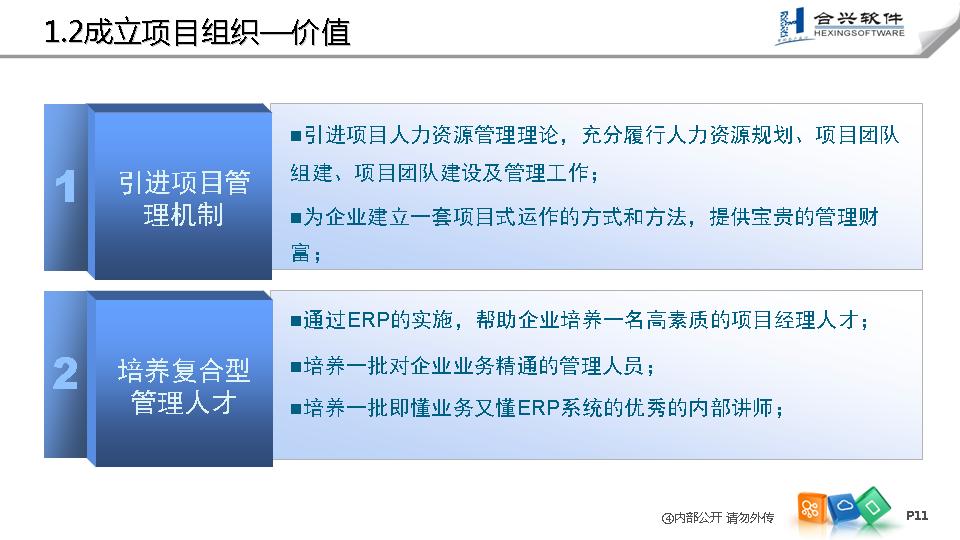 1.2成立项目组织—价值

合兴软件
HEXINGSOFTWARE

1

引进项目管理机制

■引进项目人力资源管理理论，充分履行人力资源规划、项目团队组建、项目团队建设及管理工作；

■为企业建立一套项目式运作的方式和方法，提供宝贵的管理财富；

2

培养复合型管理人才

■通过ERP的实施，帮助企业培养一名高素质的项目经理人才；

■培养一批对企业业务精通的管理人员；

■培养一批即懂业务又懂ERP系统的优秀的内部讲师；

④内部公开 请勿外传

P11